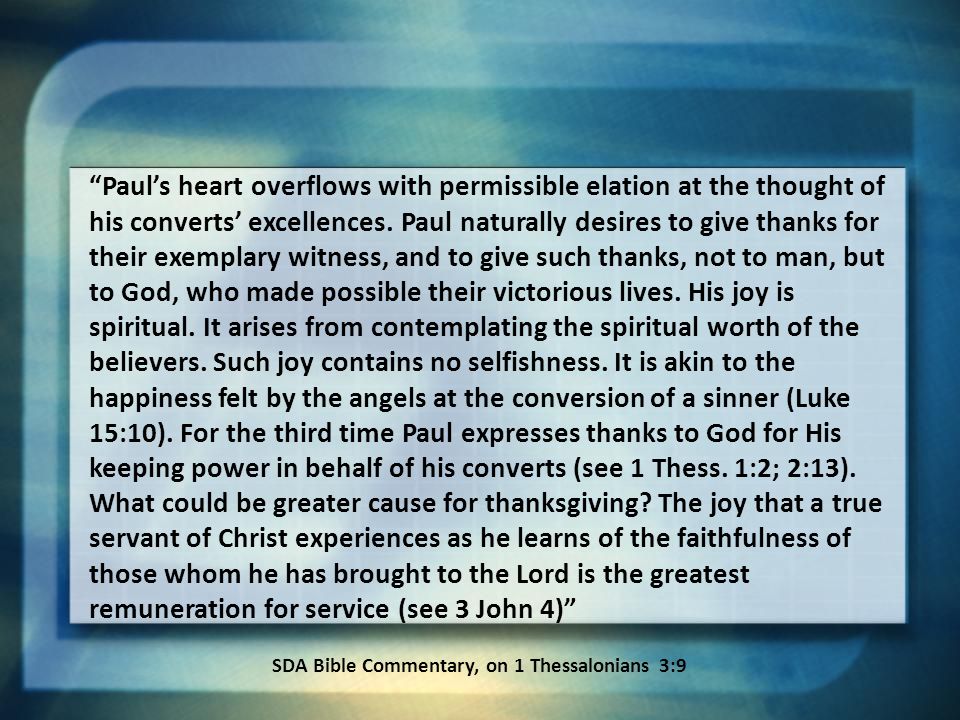 “Paul’s heart overflows with permissible elation at the thought of his converts’ excellences. Paul naturally desires to give thanks for their exemplary witness, and to give such thanks, not to man, but to God, who made possible their victorious lives. His joy is spiritual. It arises from contemplating the spiritual worth of the believers. Such joy contains no selfishness. It is akin to the happiness felt by the angels at the conversion of a sinner (Luke 15:10). For the third time Paul expresses thanks to God for His keeping power in behalf of his converts (see 1 Thess. 1:2; 2:13). What could be greater cause for thanksgiving? The joy that a true servant of Christ experiences as he learns of the faithfulness of those whom he has brought to the Lord is the greatest remuneration for service (see 3 John 4)”

SDA Bible Commentary, on 1 Thessalonians 3:9